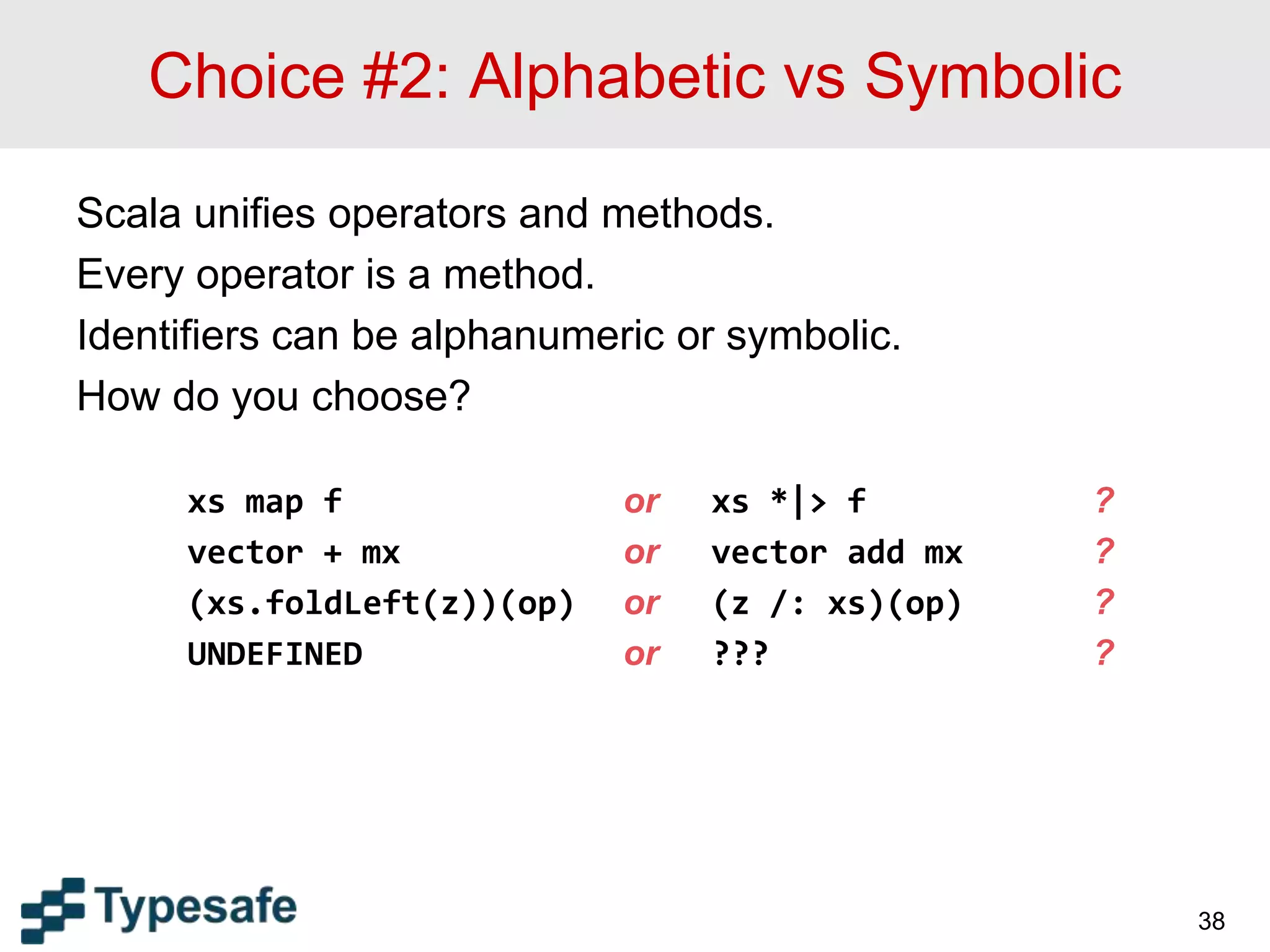 Choice #2: Alphabetic vs Symbolic

Scala unifies operators and methods.

Every operator is a method.

Identifiers can be alphanumeric or symbolic.

How do you choose?

xs map f or xs *|> f ?
vector + mx or vector add mx ?
(xs.foldLeft(z))(op) or (z /: xs)(op) ?
UNDEFINED or ??? ?

Typesafe

38